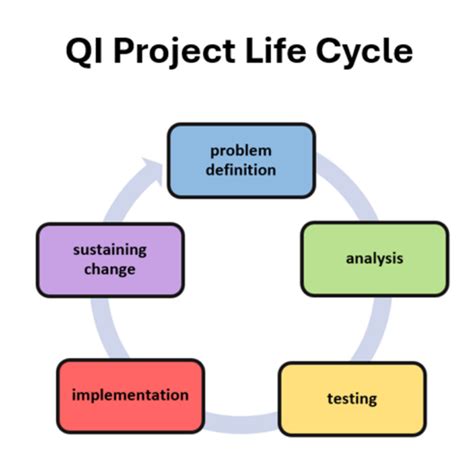 QI Project Life Cycle

problem definition

analysis

testing

implementation

sustaining change